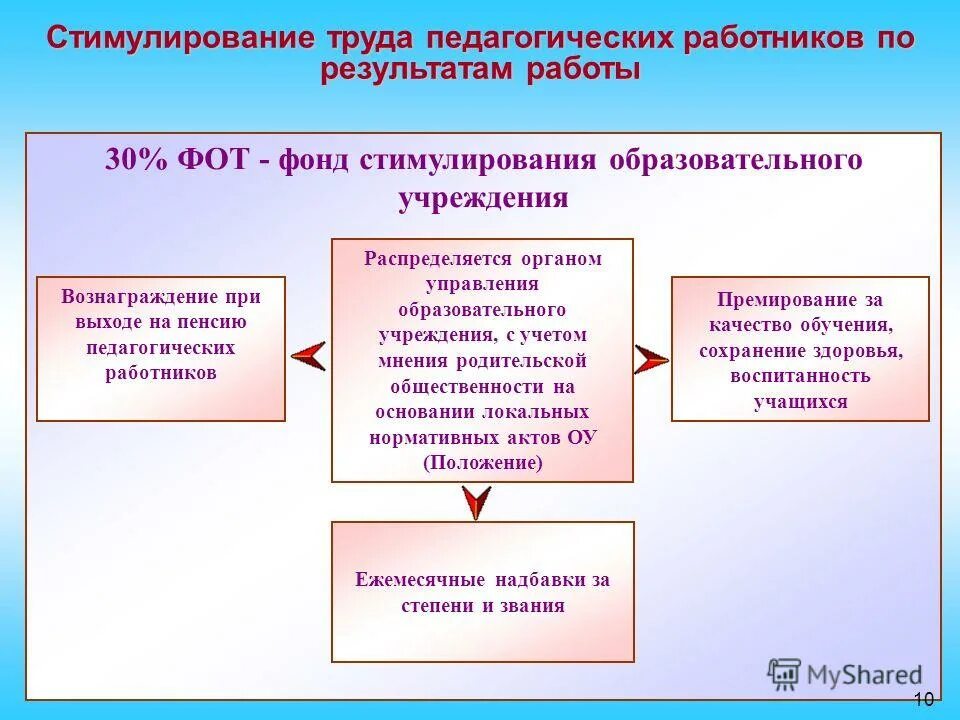 Стимулирование труда педагогических работников по результатам работы

30% ФОТ - фонд стимулирования образовательного учреждения

Вознаграждение при выходе на пенсию педагогических работников

Распределяется органом управления образовательного учреждения, с учетом мнения родительской общественности на основании локальных нормативных актов ОУ (Положение)

Премирование за качество обучения, сохранение здоровья, воспитанность учащихся

Ежемесячные надбавки за степени и звания

MyShared

10